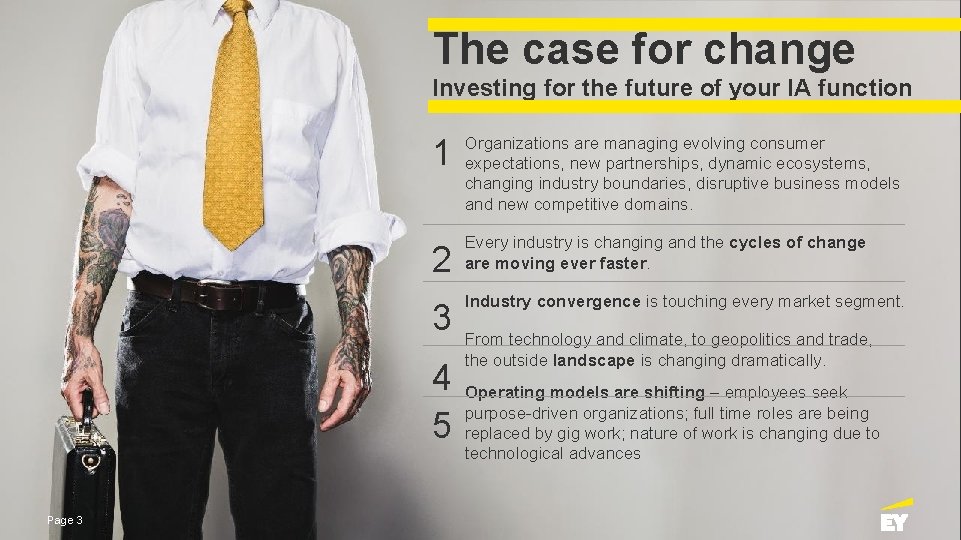 The case for change

Investing for the future of your IA function

1 Organizations are managing evolving consumer expectations, new partnerships, dynamic ecosystems, changing industry boundaries, disruptive business models and new competitive domains.

2 Every industry is changing and the cycles of change are moving ever faster.

3 Industry convergence is touching every market segment.

4 From technology and climate, to geopolitics and trade, the outside landscape is changing dramatically.

5 Operating models are shifting – employees seek purpose-driven organizations; full time roles are being replaced by gig work; nature of work is changing due to technological advances

Page 3

EY